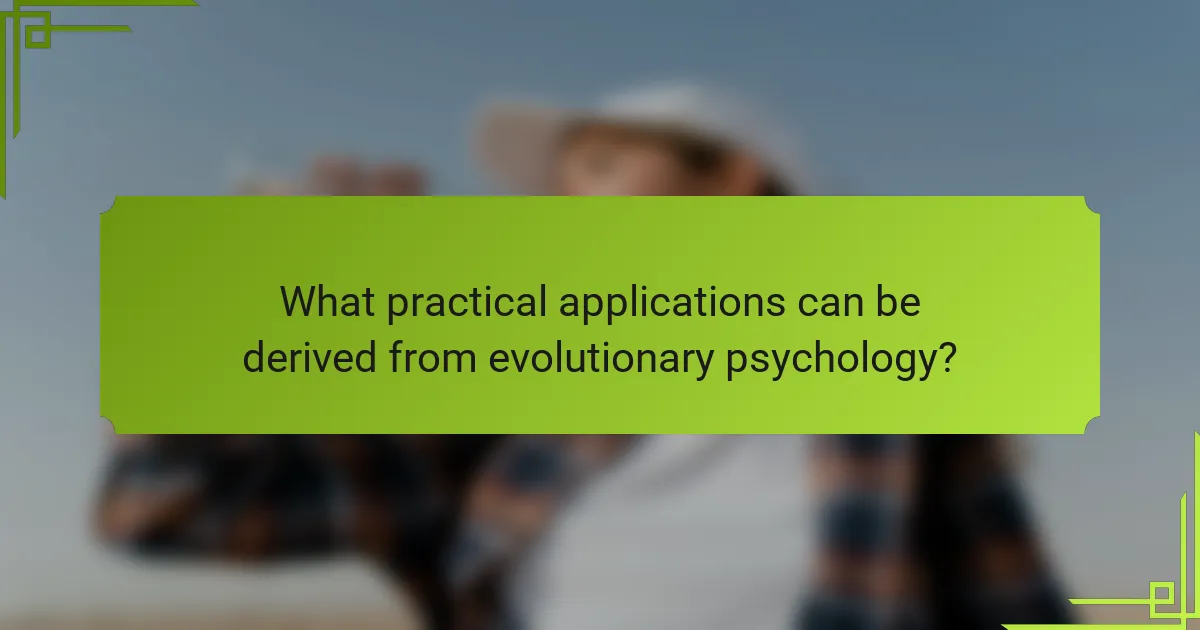 What practical applications can be derived from evolutionary psychology?